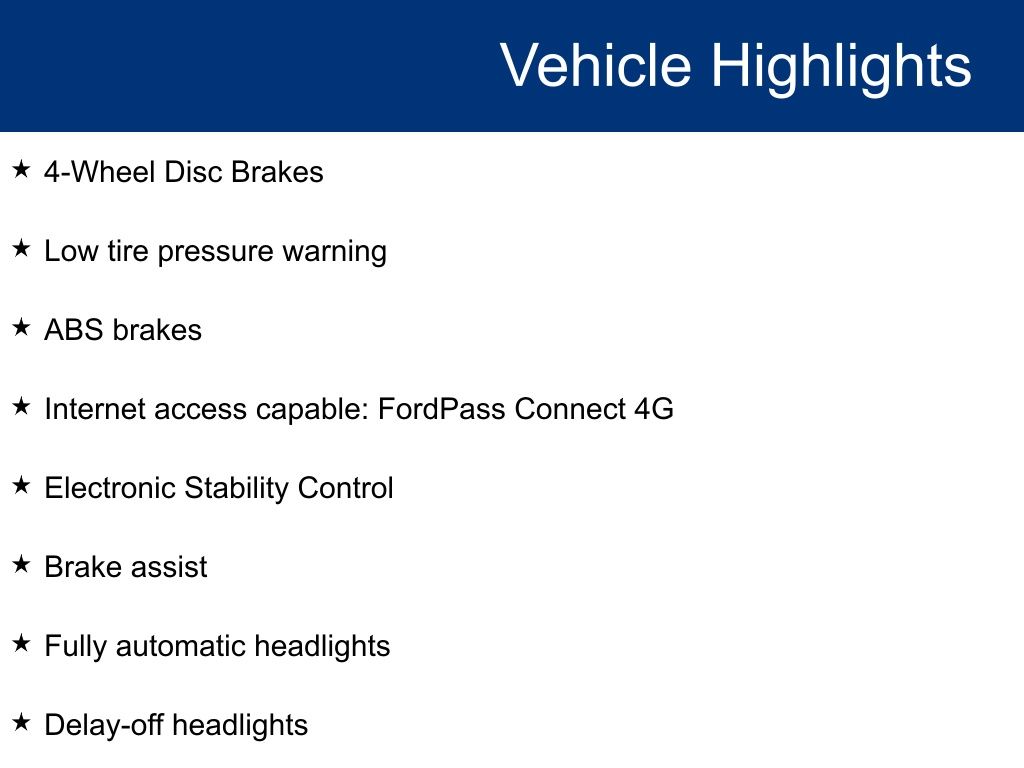 Vehicle Highlights

★ 4-Wheel Disc Brakes

★ Low tire pressure warning

★ ABS brakes

★ Internet access capable: FordPass Connect 4G

★ Electronic Stability Control

★ Brake assist

★ Fully automatic headlights

★ Delay-off headlights